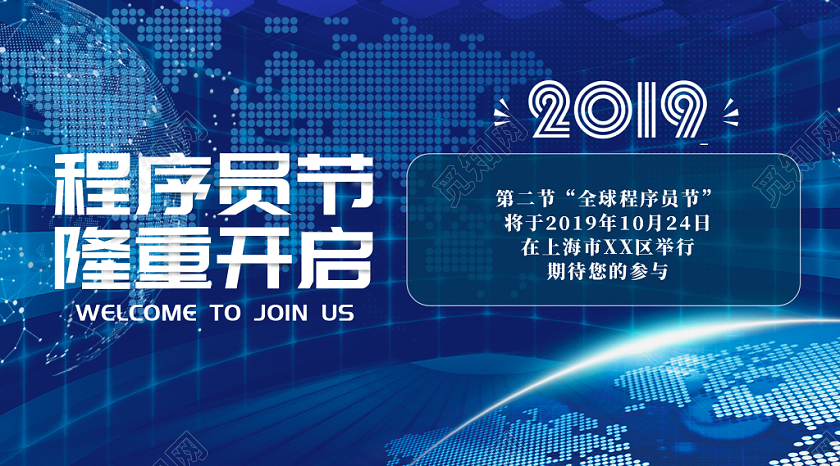 程序员节
隆重开启
WELCOME TO JOIN US

2019

第二节“全球程序员节”
将于2019年10月24日
在上海市XX区举行
期待您的参与

觅知网